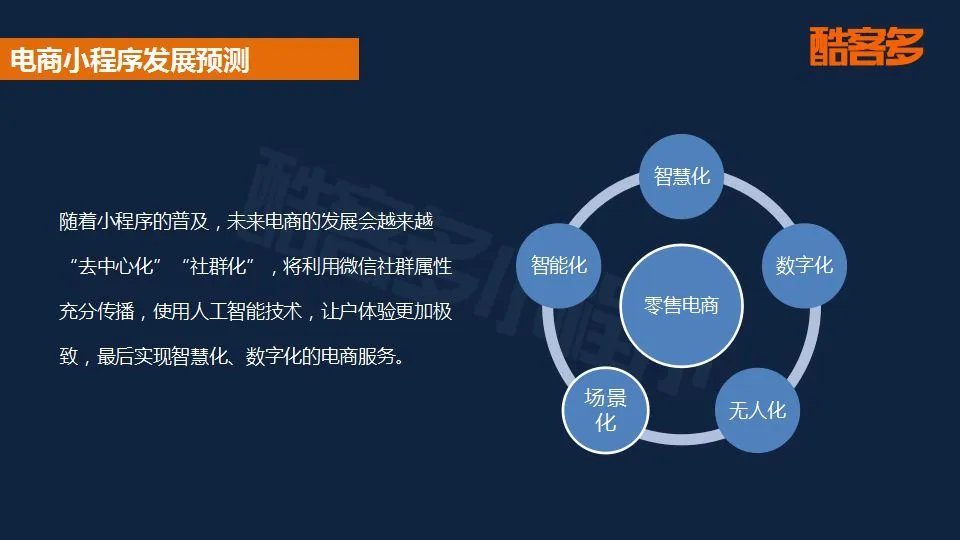 电商小程序发展预测

酷客多

随着小程序的普及，未来电商的发展会越来越“去中心化”“社群化”，将利用微信社群属性充分传播，使用人工智能技术，让户体验更加极致，最后实现智慧化、数字化的电商服务。

智慧化

数字化

无人化

场景化

智能化

零售电商

酷客多小程序